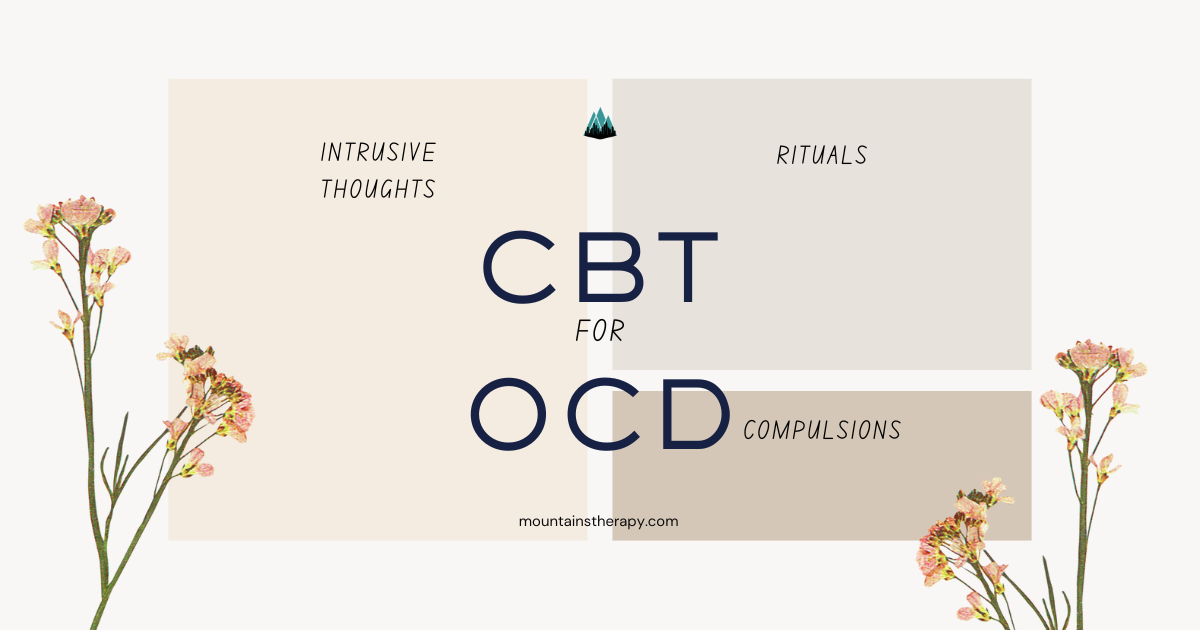 INTRUSIVE THOUGHTS

RITUALS

CBT

FOR

OCD

COMPULSIONS

mountainstherapy.com